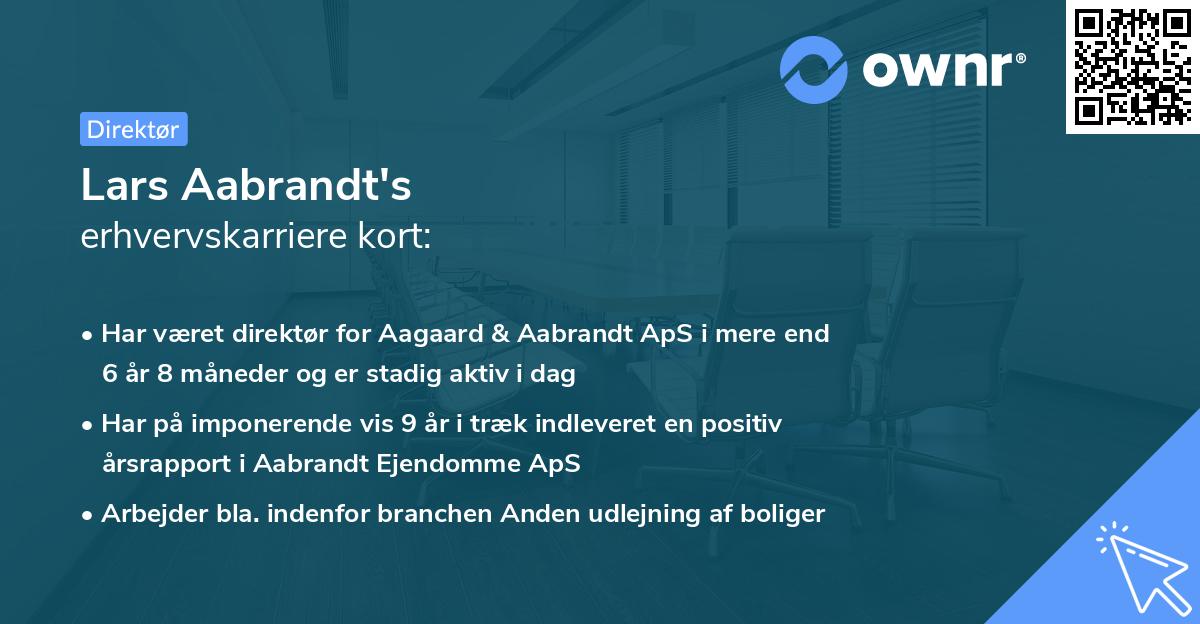 ownr®

Direktør

Lars Aabrandt's
erhvervskarriere kort:

• Har været direktør for Aagaard & Aabrandt ApS i mere end 6 år 8 måneder og er stadig aktiv i dag
• Har på imponerende vis 9 år i træk indleveret en positiv årsrapport i Aabrandt Ejendomme ApS
• Arbejder bla. indenfor branchen Anden udlejning af boliger